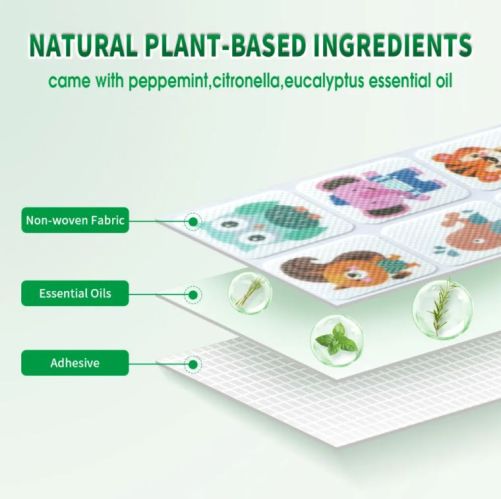 NATURAL PLANT-BASED INGREDIENTS
came with peppemint,citronella,eucalyptus essential oil

Non-woven Fabric

Essential Oils

Adhesive